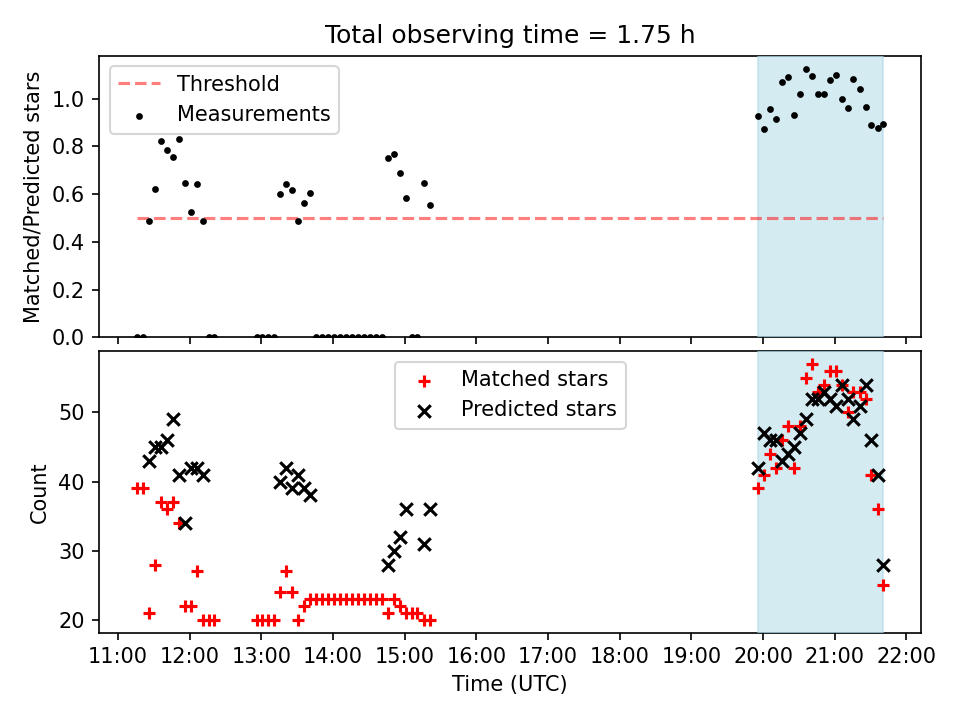 Total observing time = 1.75 h

Threshold
Measurements

Matched/Predicted stars

1.0
0.8
0.6
0.4
0.2
0.0

Matched stars
Predicted stars

Count

50
40
30
20

11:00 12:00 13:00 14:00 15:00 16:00 17:00 18:00 19:00 20:00 21:00 22:00

Time (UTC)